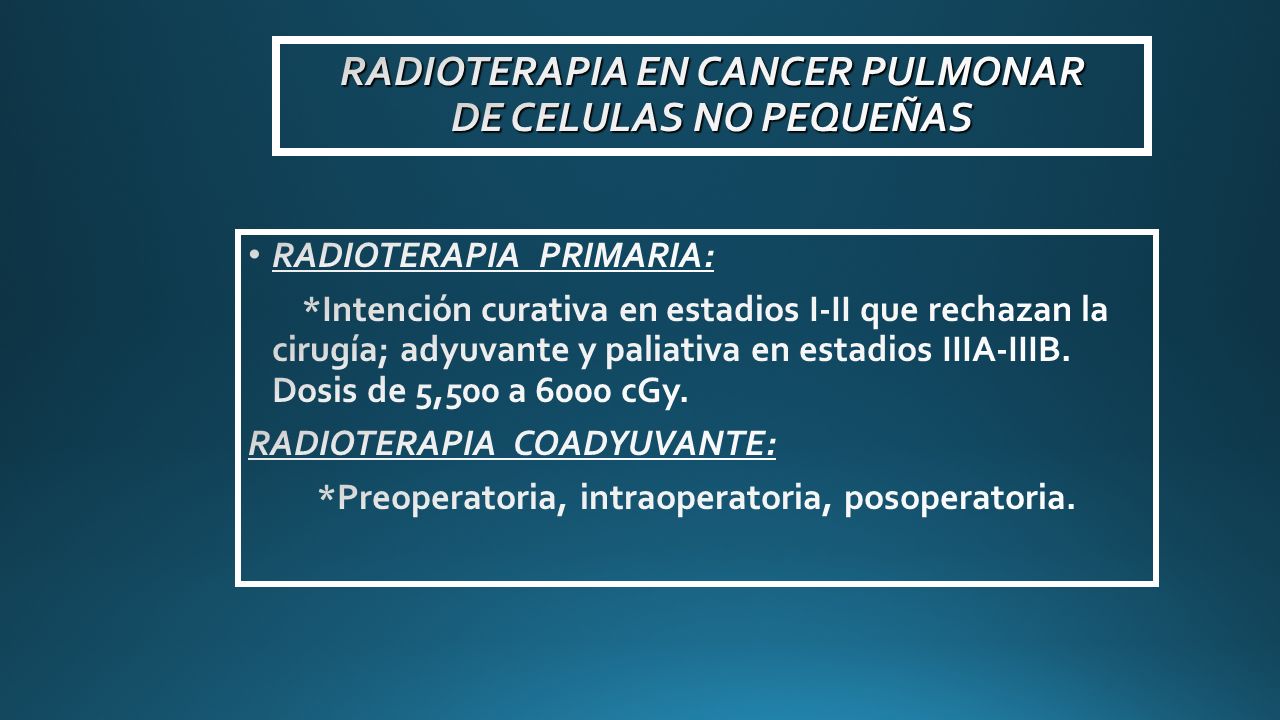 RADIOTERAPIA EN CANCER PULMONAR DE CELULAS NO PEQUEÑAS

• RADIOTERAPIA PRIMARIA:

*Intención curativa en estadios I-II que rechazan la cirugía; adyuvante y paliativa en estadios IIIA-IIIB. Dosis de 5,500 a 6000 cGy.

RADIOTERAPIA COADYUVANTE:

*Preoperatoria, intraoperatoria, posoperatoria.